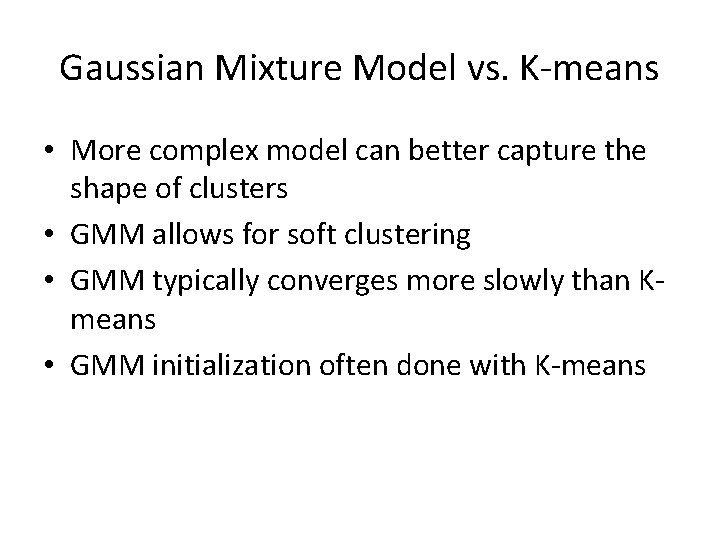 Gaussian Mixture Model vs. K-means

• More complex model can better capture the shape of clusters
• GMM allows for soft clustering
• GMM typically converges more slowly than K-means
• GMM initialization often done with K-means